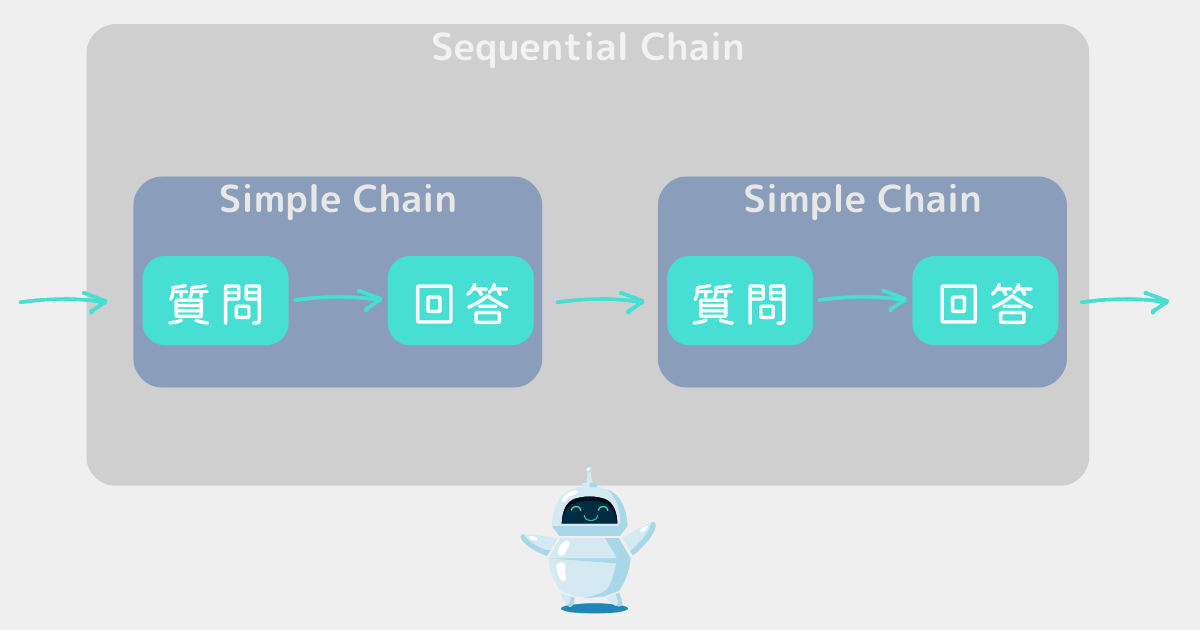 Sequential Chain

Simple Chain

質問

回答

Simple Chain

質問

回答